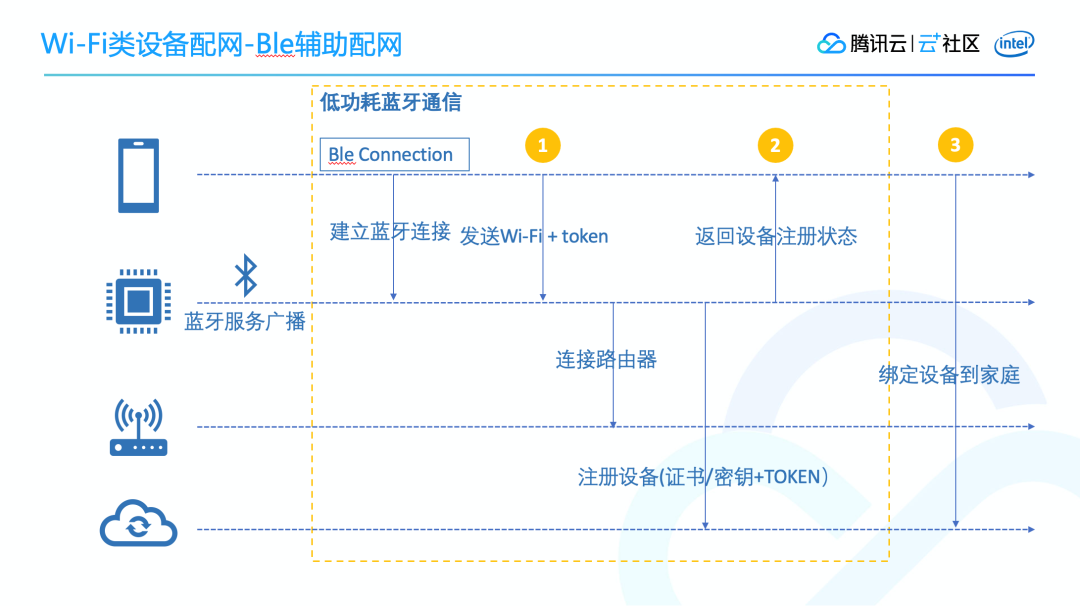 Wi-Fi类设备配网-Ble辅助配网

腾讯云 | 云+社区 intel

低功耗蓝牙通信

Ble Connection

1

2

3

建立蓝牙连接

发送Wi-Fi + token

返回设备注册状态

蓝牙服务广播

连接路由器

绑定设备到家庭

注册设备(证书/密钥+TOKEN)